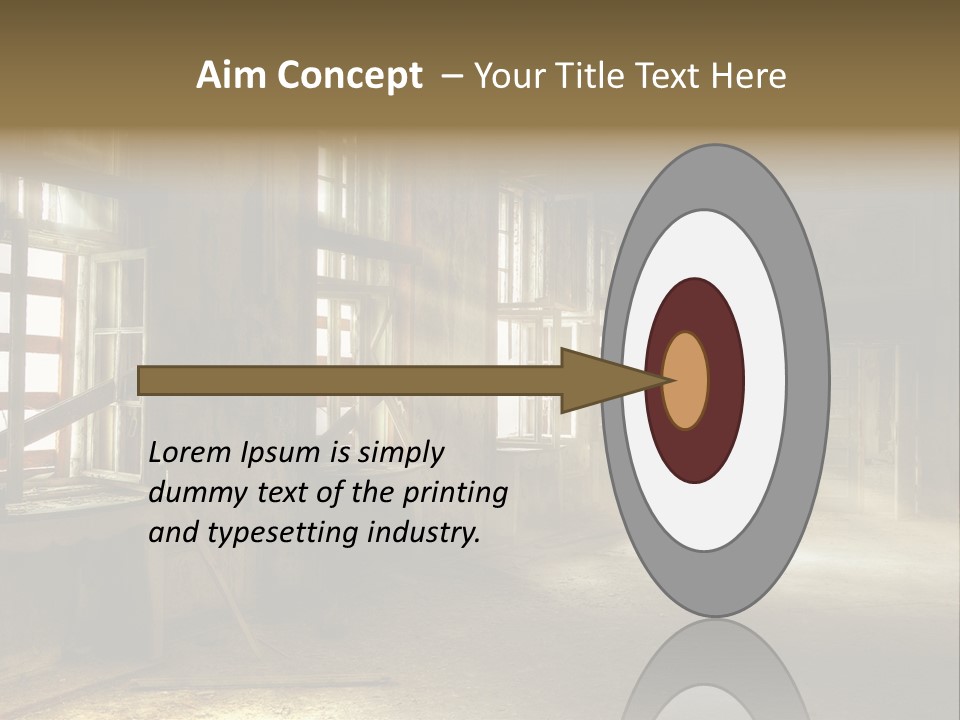 Aim Concept – Your Title Text Here

Lorem Ipsum is simply dummy text of the printing and typesetting industry.